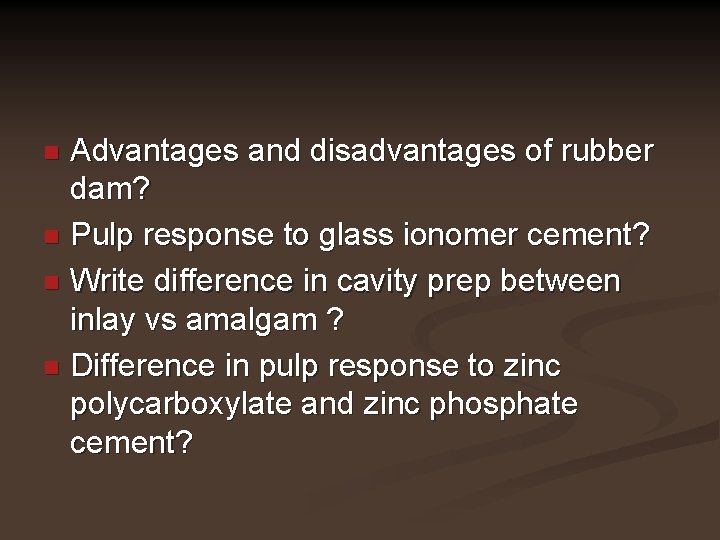 - Advantages and disadvantages of rubber dam?
- Pulp response to glass ionomer cement?
- Write difference in cavity prep between inlay vs amalgam ?
- Difference in pulp response to zinc polycarboxylate and zinc phosphate cement?